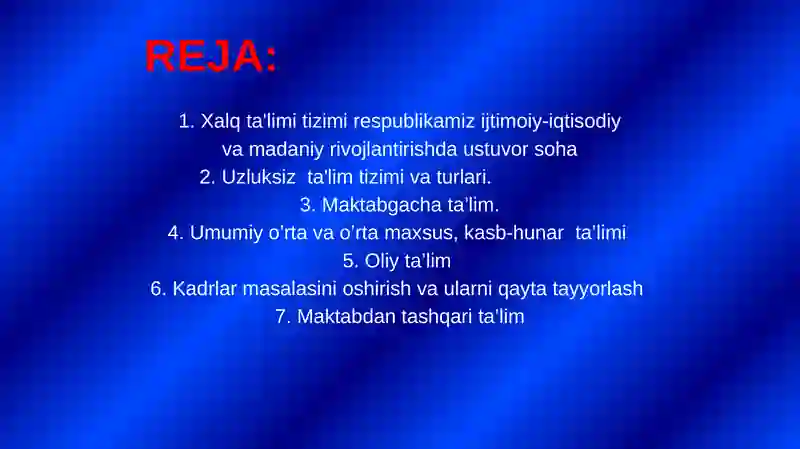 REJA:

1. Xalq ta'limi tizimi respublikamiz ijtimoiy-iqtisodiy va madaniy rivojlantirishda ustuvor soha
2. Uzluksiz ta'lim tizimi va turlari.
3. Maktabgacha ta’lim.
4. Umumiy o’rta va o’rta maxsus, kasb-hunar ta’limi
5. Oliy ta’lim
6. Kadrlar masalasini oshirish va ularni qayta tayyorlash
7. Maktabdan tashqari ta'lim